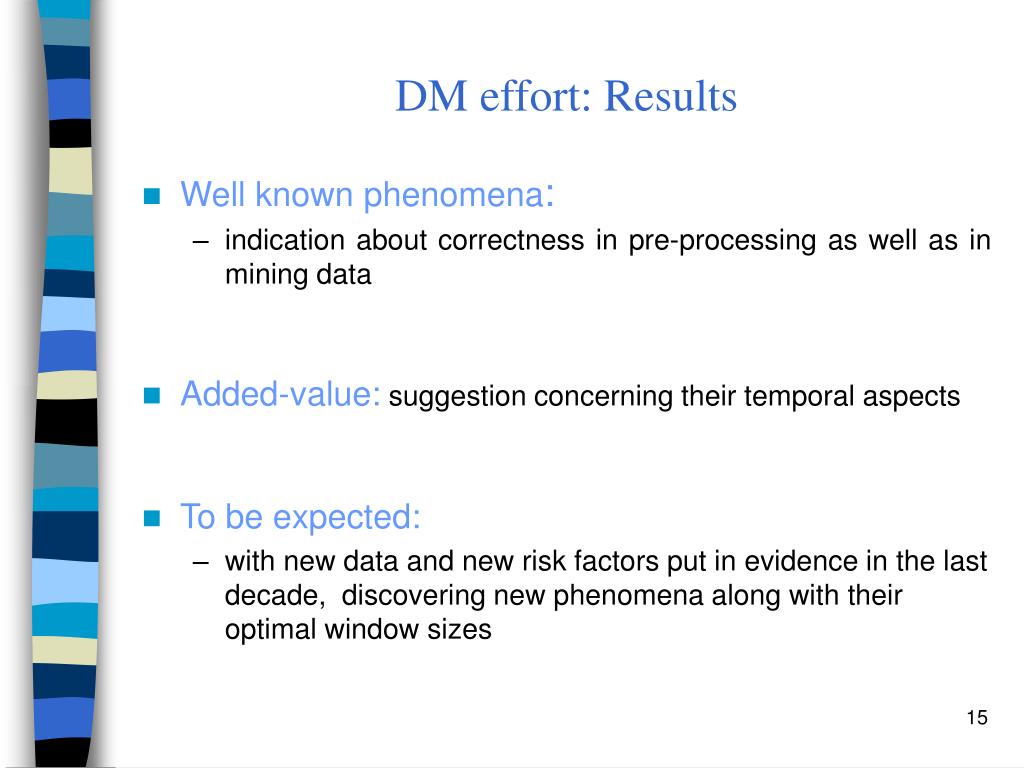 DM effort: Results

Well known phenomena:

– indication about correctness in pre-processing as well as in mining data

Added-value: suggestion concerning their temporal aspects

To be expected:

– with new data and new risk factors put in evidence in the last decade, discovering new phenomena along with their optimal window sizes

15